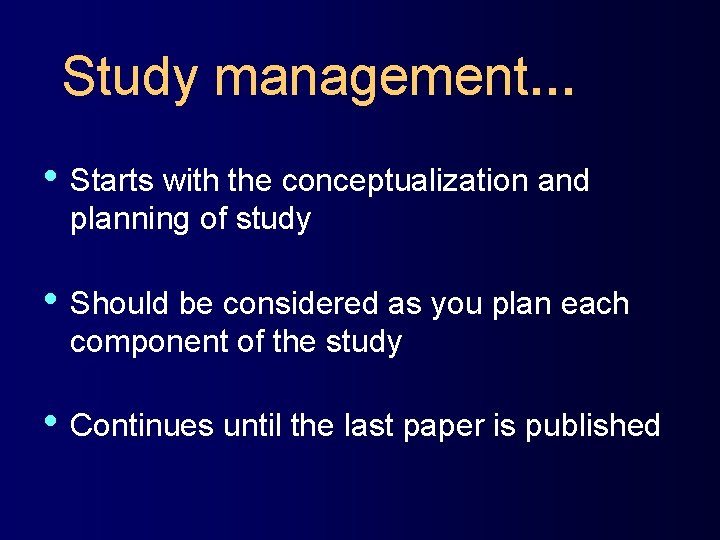 Study management...

• Starts with the conceptualization and planning of study

• Should be considered as you plan each component of the study

• Continues until the last paper is published